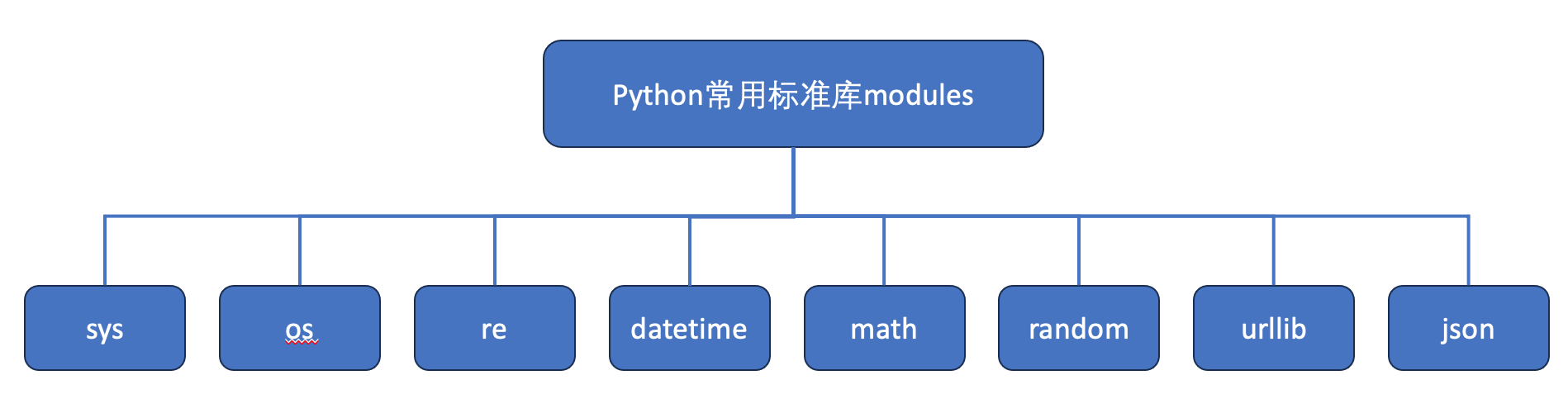 Python常用标准库modules

sys

os

re

datetime

math

random

urllib

json